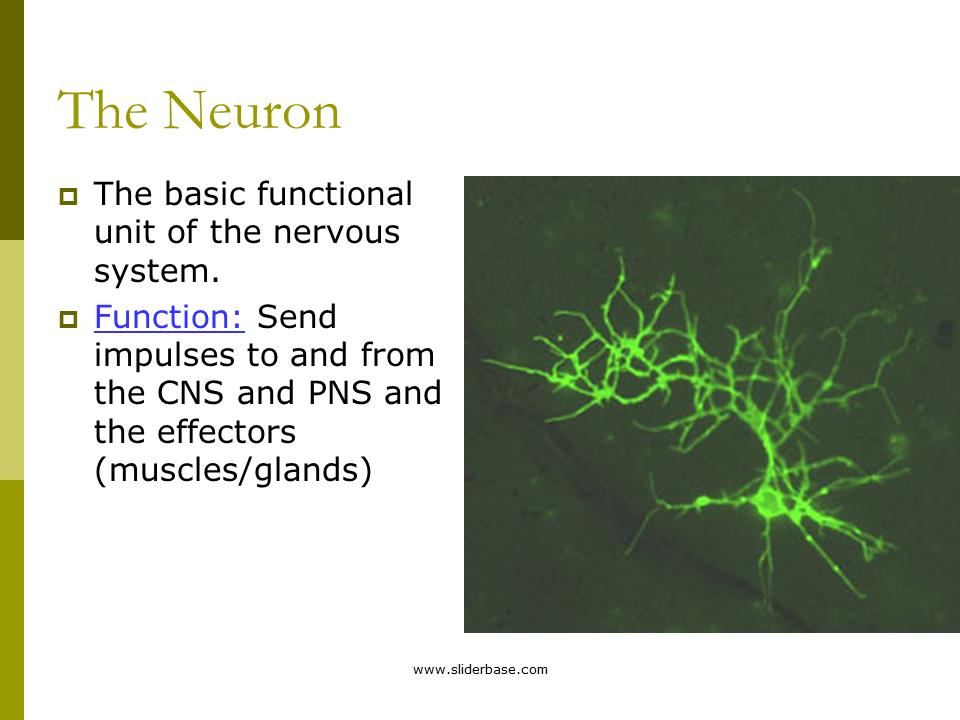 The Neuron

The basic functional unit of the nervous system.

Function: Send impulses to and from the CNS and PNS and the effectors (muscles/glands)

www.sliderbase.com